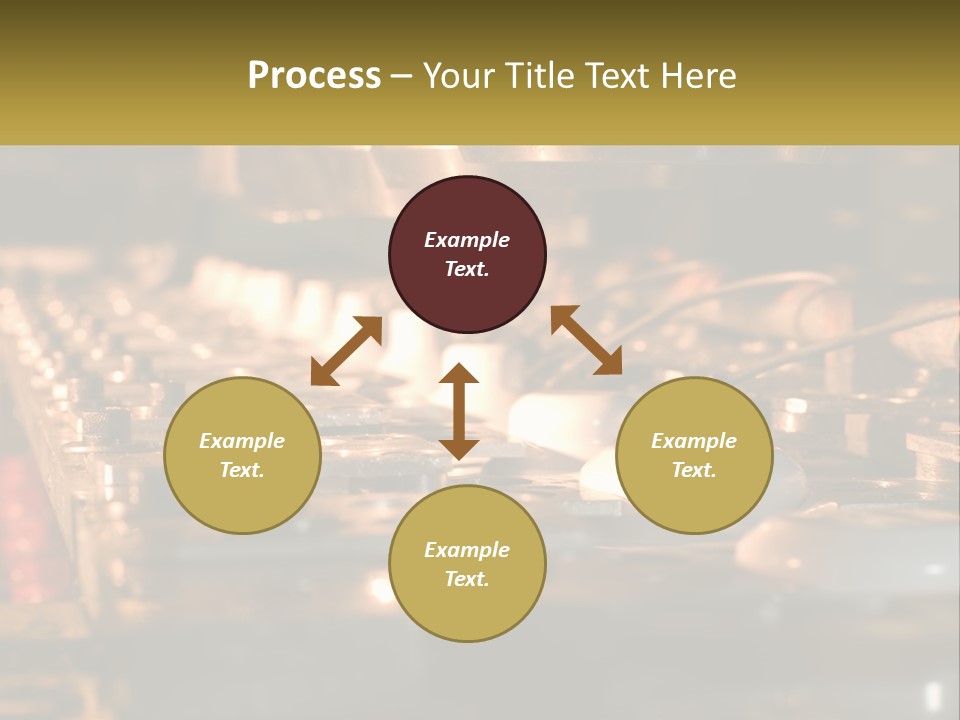 Process – Your Title Text Here

Example Text.

Example Text.

Example Text.

Example Text.